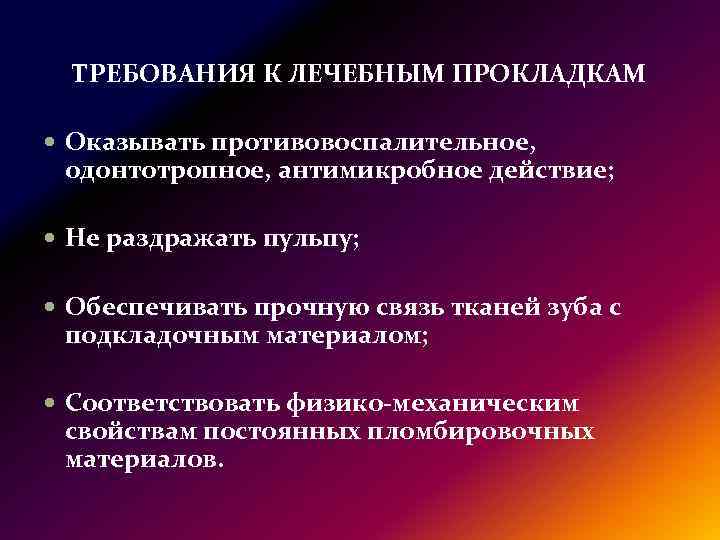 ТРЕБОВАНИЯ К ЛЕЧЕБНЫМ ПРОКЛАДКАМ

• Оказывать противовоспалительное, одонтотропное, антимикробное действие;

• Не раздражать пульпу;

• Обеспечивать прочную связь тканей зуба с подкладочным материалом;

• Соответствовать физико-механическим свойствам постоянных пломбировочных материалов.